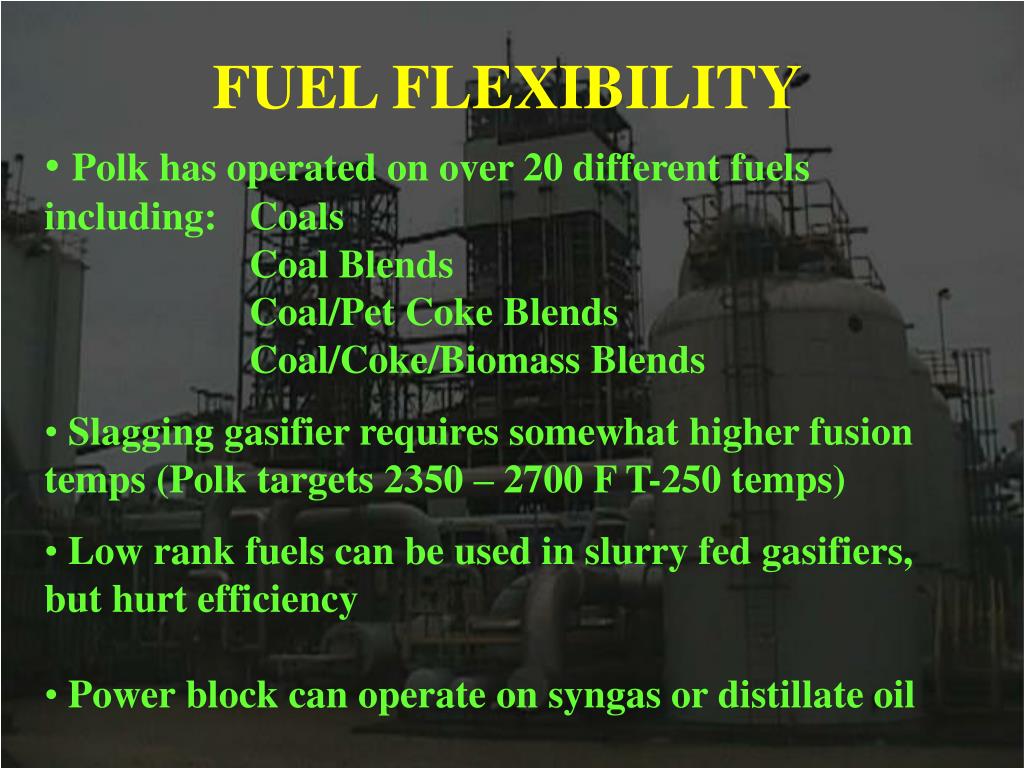 FUEL FLEXIBILITY

• Polk has operated on over 20 different fuels including: Coals
Coal Blends
Coal/Pet Coke Blends
Coal/Coke/Biomass Blends

• Slagging gasifier requires somewhat higher fusion temps (Polk targets 2350 – 2700 F T-250 temps)

• Low rank fuels can be used in slurry fed gasifiers, but hurt efficiency

• Power block can operate on syngas or distillate oil